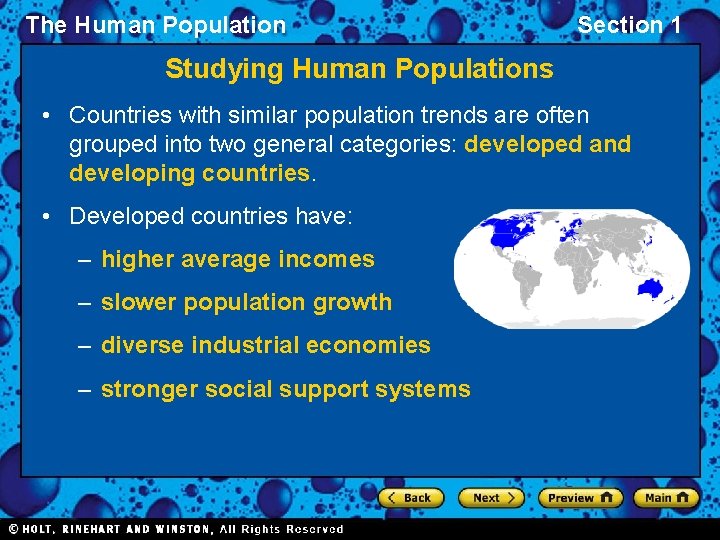 The Human Population

Section 1

Studying Human Populations

• Countries with similar population trends are often grouped into two general categories: developed and developing countries.

• Developed countries have:

– higher average incomes

– slower population growth

– diverse industrial economies

– stronger social support systems

Back

Next

Preview

Main

© HOLT, RINEHART AND WINSTON, All Rights Reserved